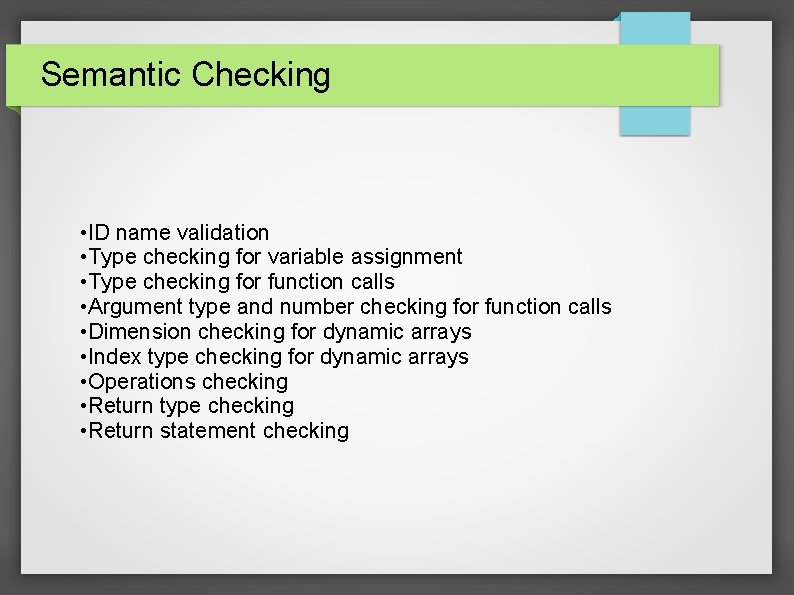 Semantic Checking

•ID name validation
•Type checking for variable assignment
•Type checking for function calls
•Argument type and number checking for function calls
•Dimension checking for dynamic arrays
•Index type checking for dynamic arrays
•Operations checking
•Return type checking
•Return statement checking